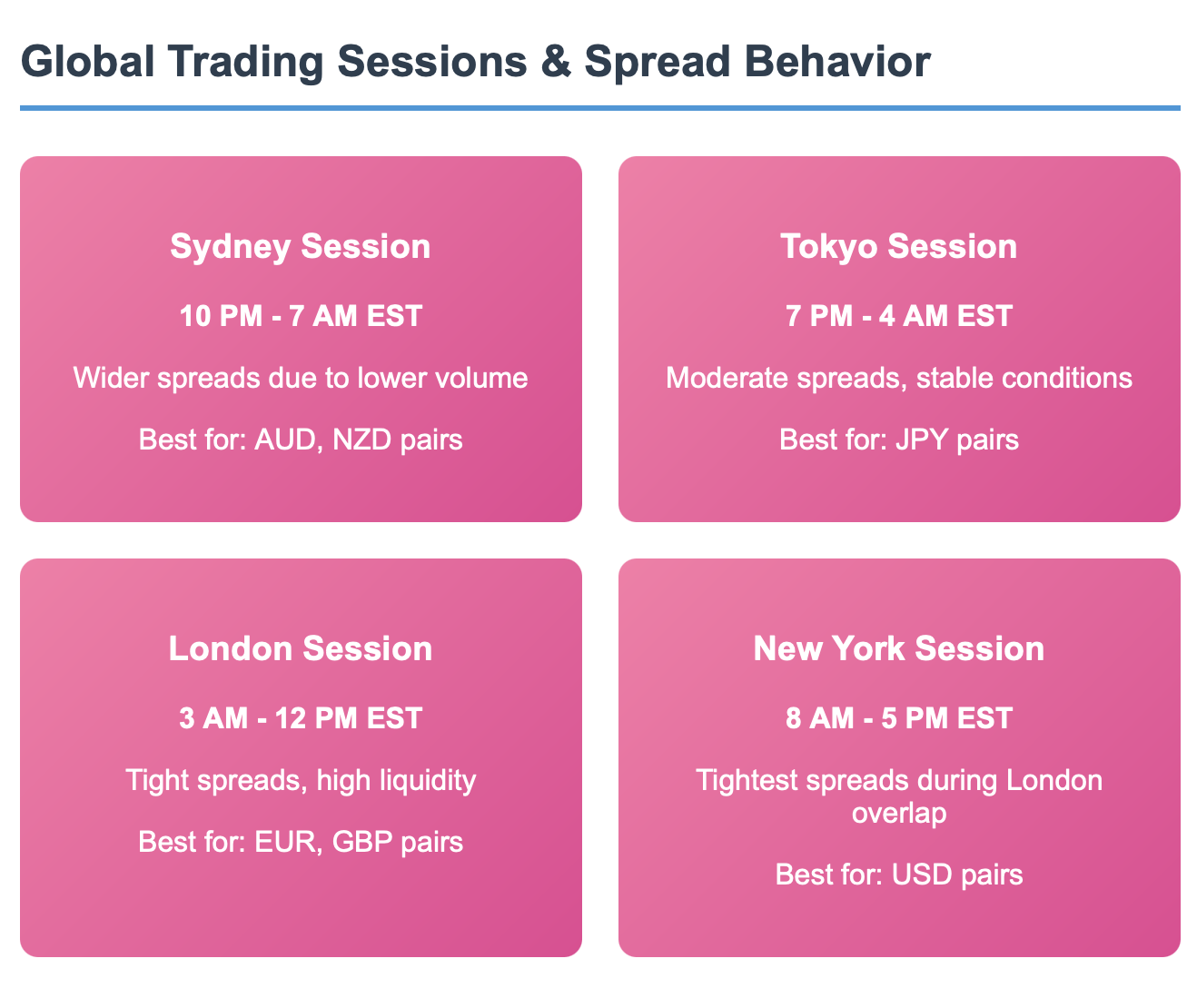 Global Trading Sessions & Spread Behavior

Sydney Session

10 PM - 7 AM EST

Wider spreads due to lower volume

Best for: AUD, NZD pairs

Tokyo Session

7 PM - 4 AM EST

Moderate spreads, stable conditions

Best for: JPY pairs

London Session

3 AM - 12 PM EST

Tight spreads, high liquidity

Best for: EUR, GBP pairs

New York Session

8 AM - 5 PM EST

Tightest spreads during London overlap

Best for: USD pairs